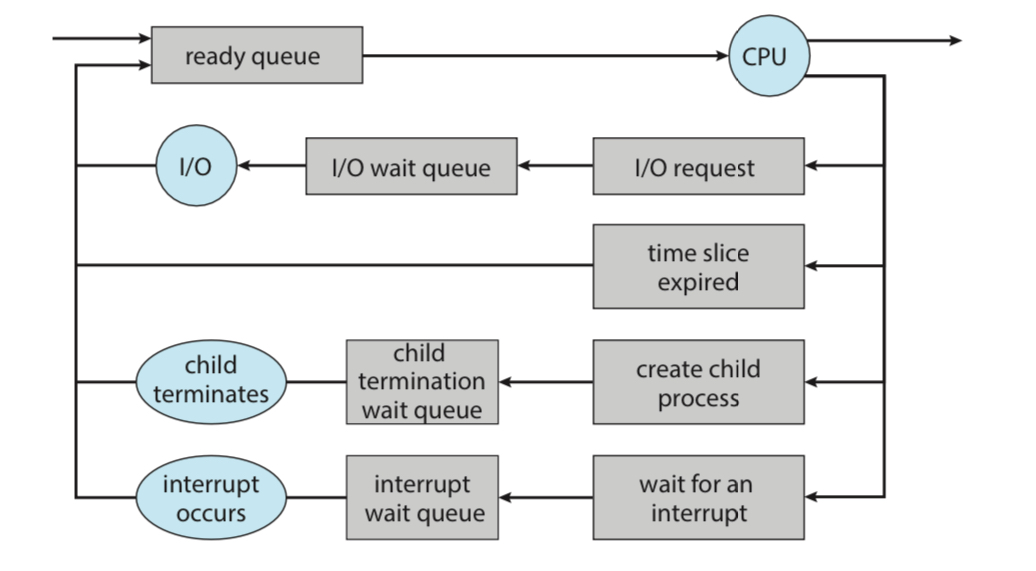 ready queue

CPU

I/O

I/O wait queue

I/O request

time slice expired

child terminates

child termination wait queue

create child process

interrupt occurs

interrupt wait queue

wait for an interrupt